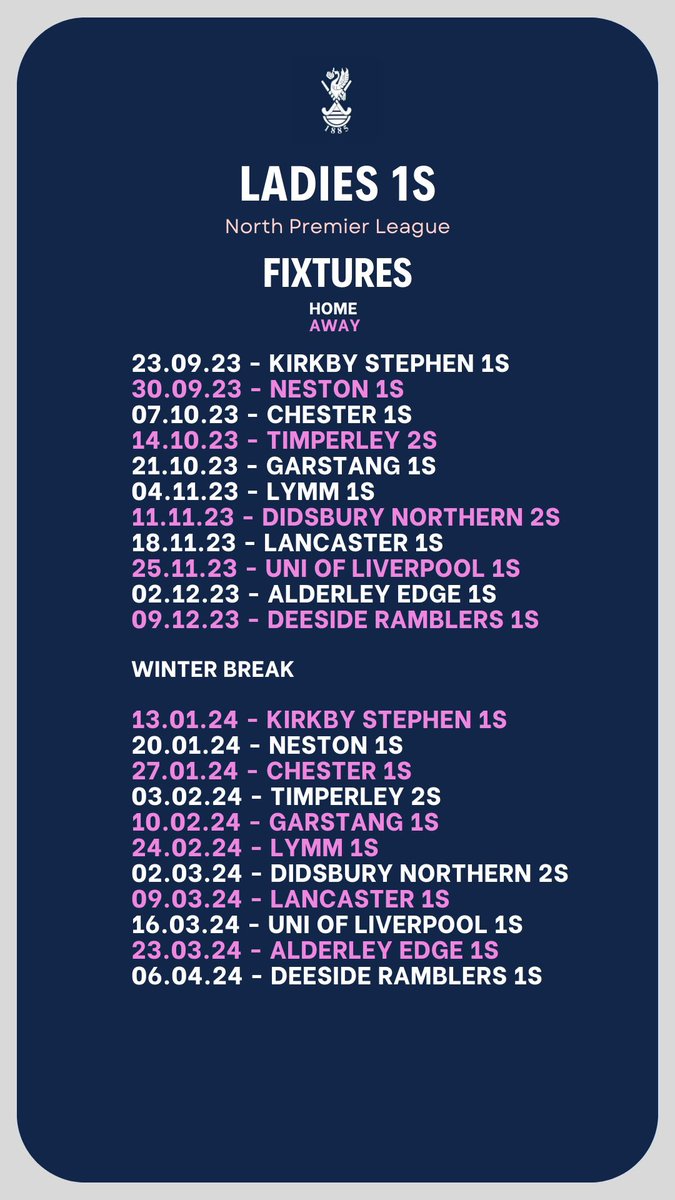 1885

LADIES 1S

North Premier League

FIXTURES

HOME
AWAY

23.09.23 - KIRKBY STEPHEN 1S
30.09.23 - NESTON 1S
07.10.23 - CHESTER 1S
14.10.23 - TIMPERLEY 2S
21.10.23 - GARSTANG 1S
04.11.23 - LYMM 1S
11.11.23 - DIDSBURY NORTHERN 2S
18.11.23 - LANCASTER 1S
25.11.23 - UNI OF LIVERPOOL 1S
02.12.23 - ALDERLEY EDGE 1S
09.12.23 - DEESIDE RAMBLERS 1S

WINTER BREAK

13.01.24 - KIRKBY STEPHEN 1S
20.01.24 - NESTON 1S
27.01.24 - CHESTER 1S
03.02.24 - TIMPERLEY 2S
10.02.24 - GARSTANG 1S
24.02.24 - LYMM 1S
02.03.24 - DIDSBURY NORTHERN 2S
09.03.24 - LANCASTER 1S
16.03.24 - UNI OF LIVERPOOL 1S
23.03.24 - ALDERLEY EDGE 1S
06.04.24 - DEESIDE RAMBLERS 1S